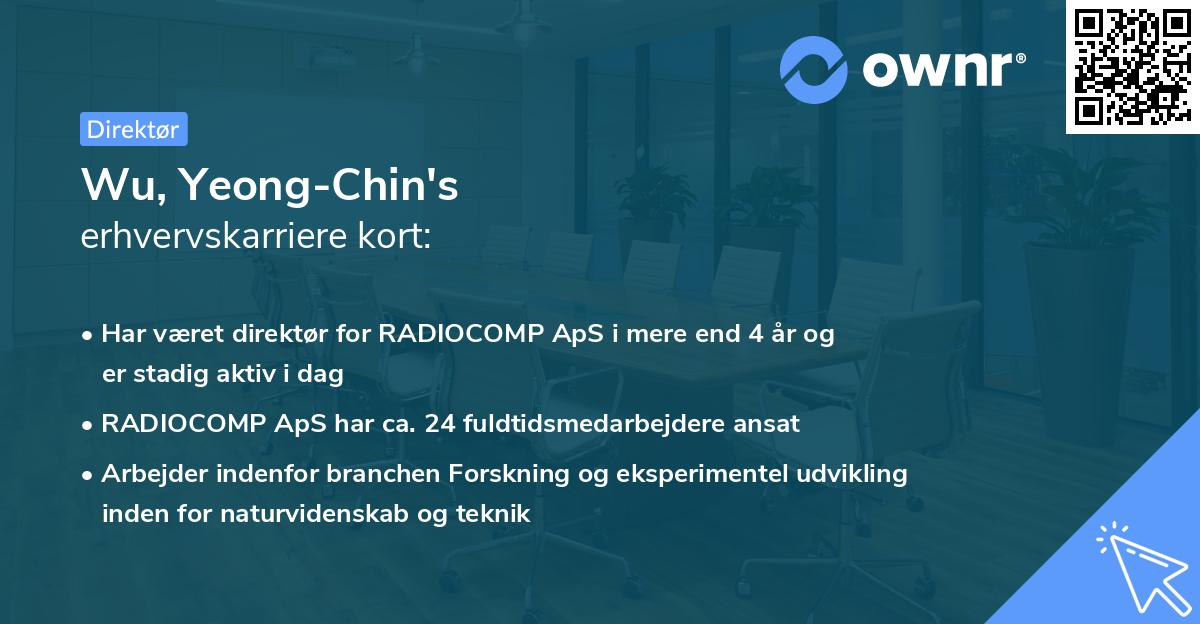 ownr®

Direktør

Wu, Yeong-Chin's
erhvervskarriere kort:

• Har været direktør for RADIOCOMP ApS i mere end 4 år og er stadig aktiv i dag

• RADIOCOMP ApS har ca. 24 fuldtidsmedarbejdere ansat

• Arbejder indenfor branchen Forskning og eksperimentel udvikling inden for naturvidenskab og teknik